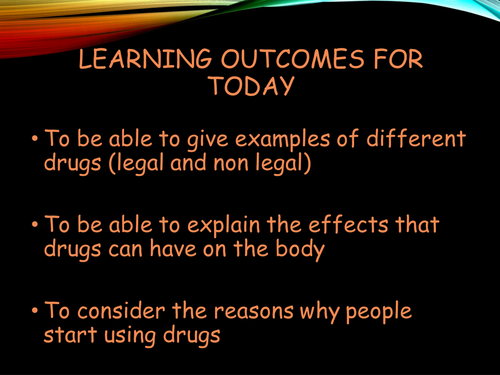 LEARNING OUTCOMES FOR TODAY

• To be able to give examples of different drugs (legal and non legal)

• To be able to explain the effects that drugs can have on the body

• To consider the reasons why people start using drugs